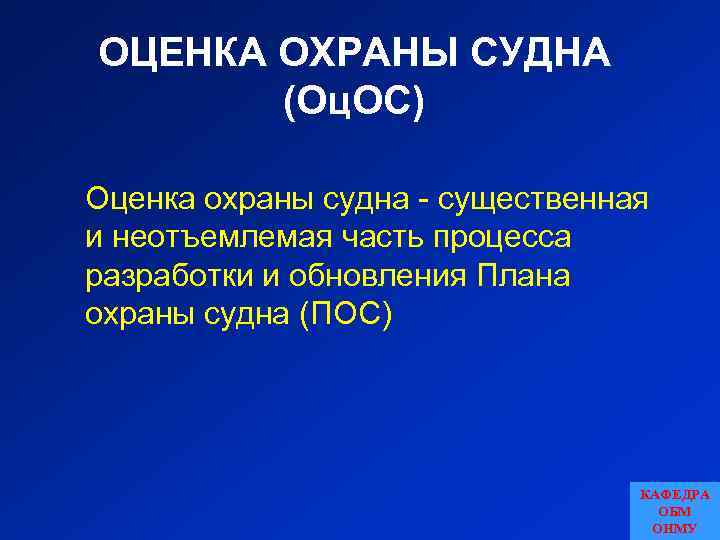 ОЦЕНКА ОХРАНЫ СУДНА (ОцОС)

Оценка охраны судна - существенная и неотъемлемая часть процесса разработки и обновления Плана охраны судна (ПОС)

КАФЕДРА ОБМ ОНМУ